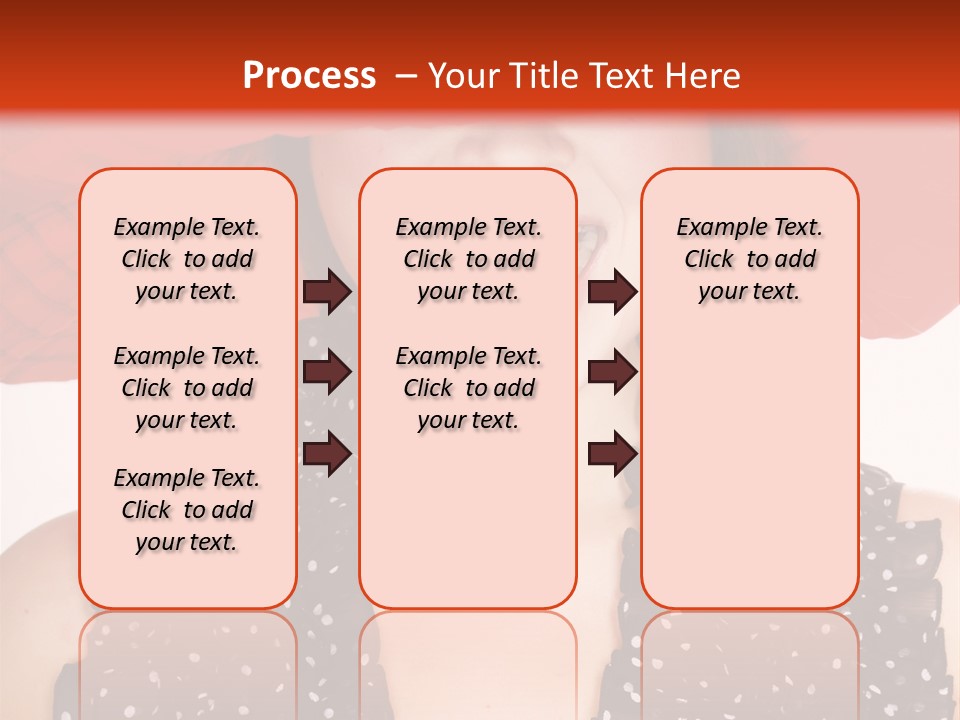 Process – Your Title Text Here

Example Text. Click to add your text.

Example Text. Click to add your text.

Example Text. Click to add your text.

Example Text. Click to add your text.

Example Text. Click to add your text.

Example Text. Click to add your text.